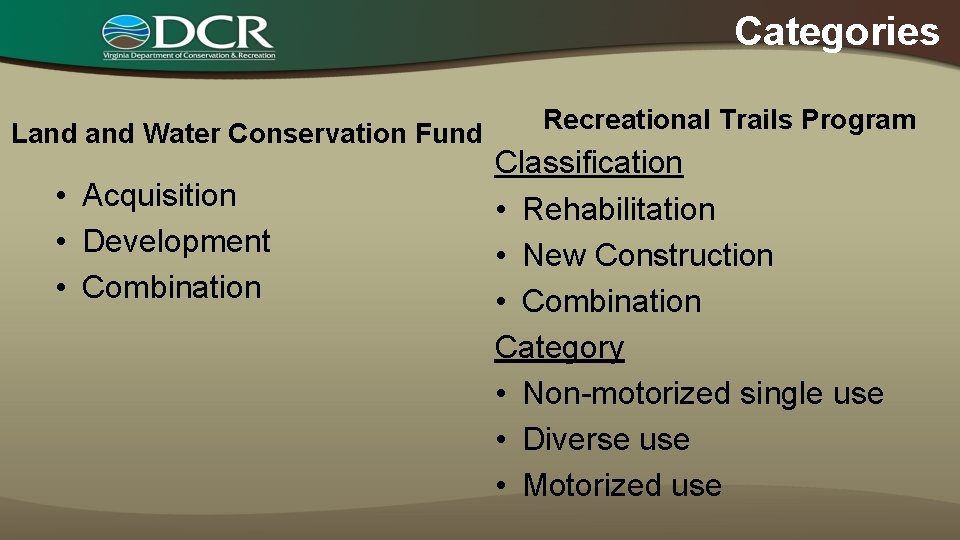 DCR
Virginia Department of Conservation & Recreation

Categories

Land and Water Conservation Fund

• Acquisition
• Development
• Combination

Recreational Trails Program

Classification
• Rehabilitation
• New Construction
• Combination

Category
• Non-motorized single use
• Diverse use
• Motorized use